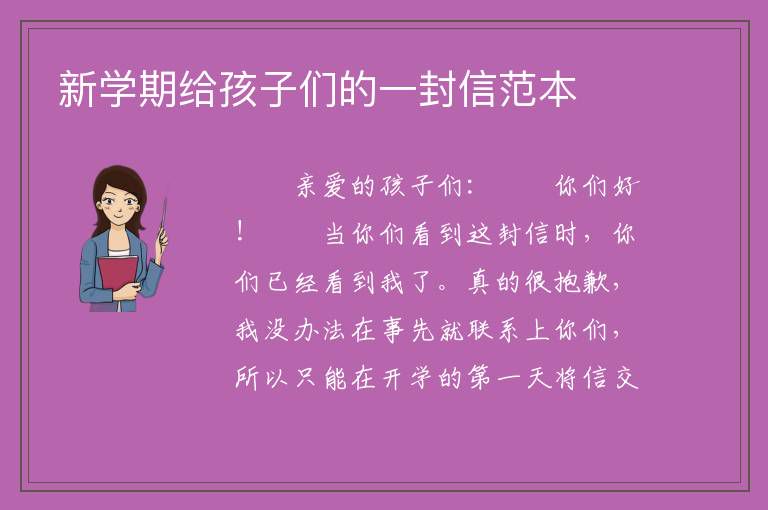 新学期给孩子们的一封信范本

亲爱的孩子们：　　你们好！　　当你们看到这封信时，你们已经看到我了。真的很抱歉，我没办法在事先就联系上你们，所以只能在开学的第一天将信交